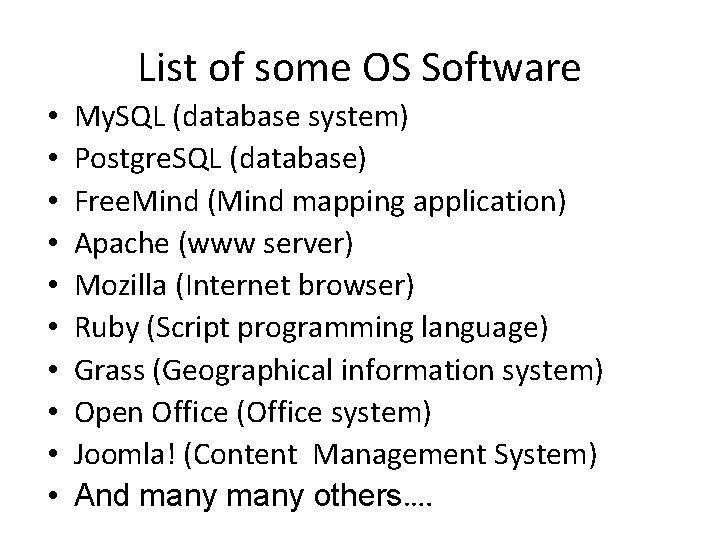 List of some OS Software

• MySQL (database system)
• PostgreSQL (database)
• FreeMind (Mind mapping application)
• Apache (www server)
• Mozilla (Internet browser)
• Ruby (Script programming language)
• Grass (Geographical information system)
• Open Office (Office system)
• Joomla! (Content Management System)
• And many many others....